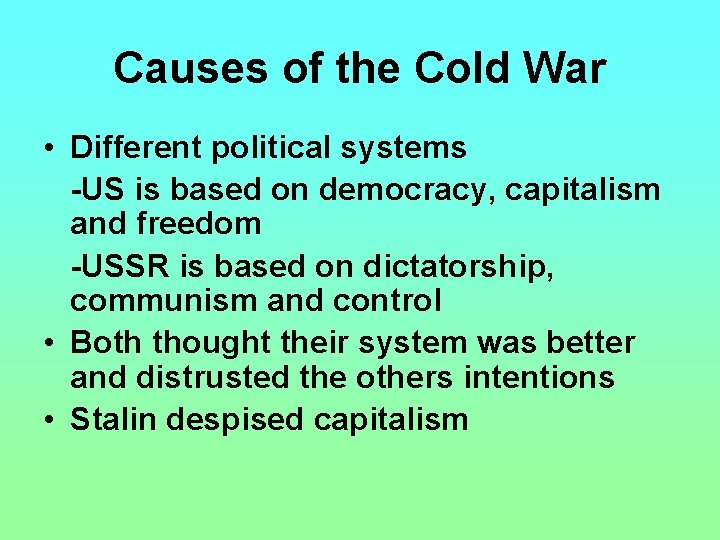 Causes of the Cold War

• Different political systems

-US is based on democracy, capitalism and freedom

-USSR is based on dictatorship, communism and control

• Both thought their system was better and distrusted the others intentions

• Stalin despised capitalism